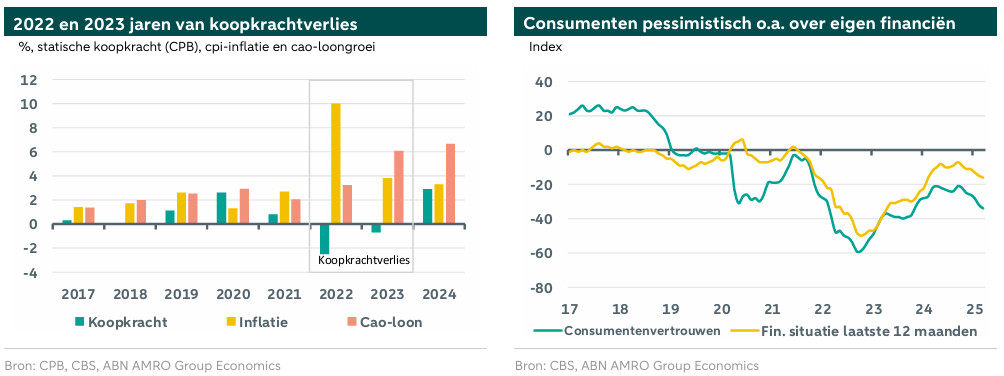 2022 en 2023 jaren van koopkrachtverlies

%, statische koopkracht (CPB), cpi-inflatie en cao-loongroei

12
10
8
6
4
2
0
-2
-4

Koopkrachtverlies

2017 2018 2019 2020 2021 2022 2023 2024

Koopkracht Inflatie Cao-loon

Bron: CPB, CBS, ABN AMRO Group Economics

Consumenten pessimistisch o.a. over eigen financiën

Index

40
20
0
-20
-40
-60
-80

17 18 19 20 21 22 23 24 25

Consumentenvertrouwen Fin. situatie laatste 12 maanden

Bron: CBS, ABN AMRO Group Economics